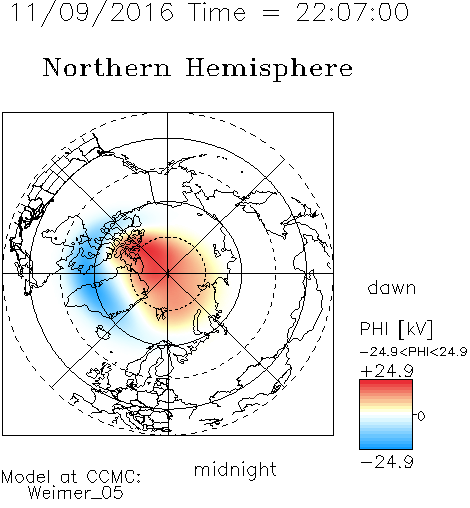 11/09/2016 Time = 22:07:00

Northern Hemisphere

dawn

PHI [kV]
−24.9<PHI<24.9
+24.9
0
−24.9

midnight

Model at CCMC:
Weimer_05